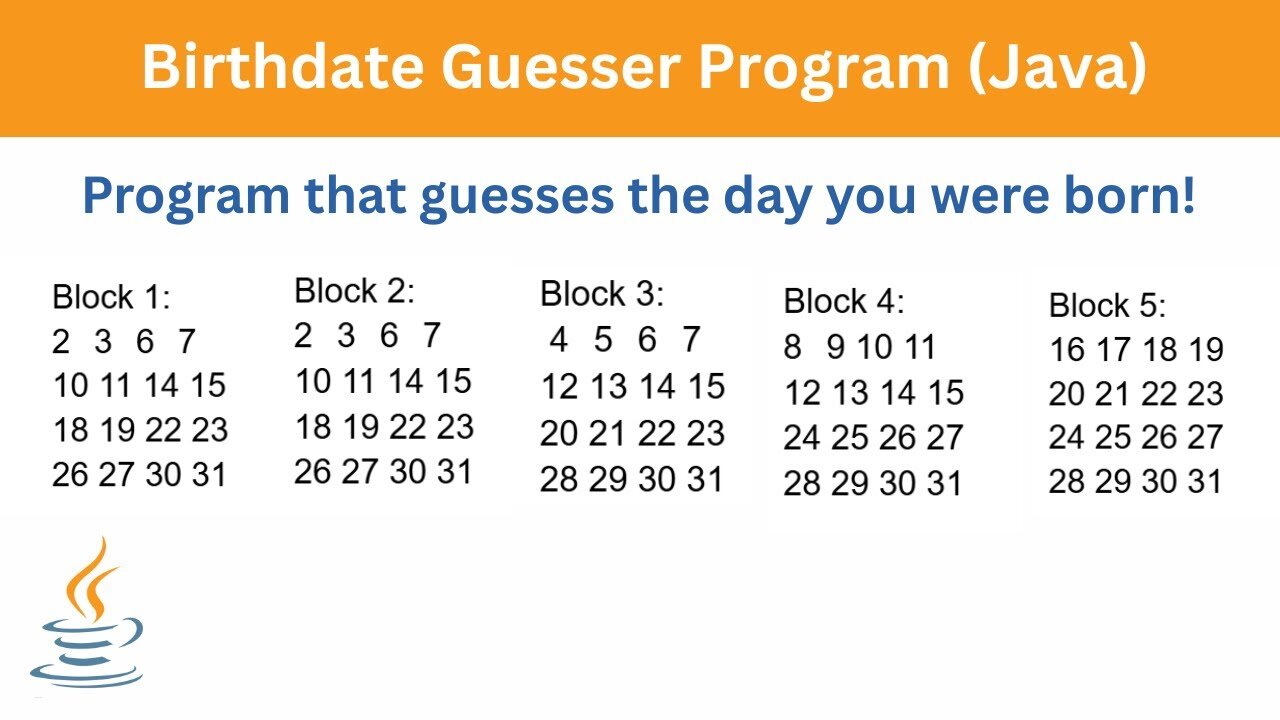 Birthdate Guesser Program (Java)

Program that guesses the day you were born!

Block 1:
2 3 6 7
10 11 14 15
18 19 22 23
26 27 30 31

Block 2:
2 3 6 7
10 11 14 15
18 19 22 23
26 27 30 31

Block 3:
4 5 6 7
12 13 14 15
20 21 22 23
28 29 30 31

Block 4:
8 9 10 11
12 13 14 15
24 25 26 27
28 29 30 31

Block 5:
16 17 18 19
20 21 22 23
24 25 26 27
28 29 30 31